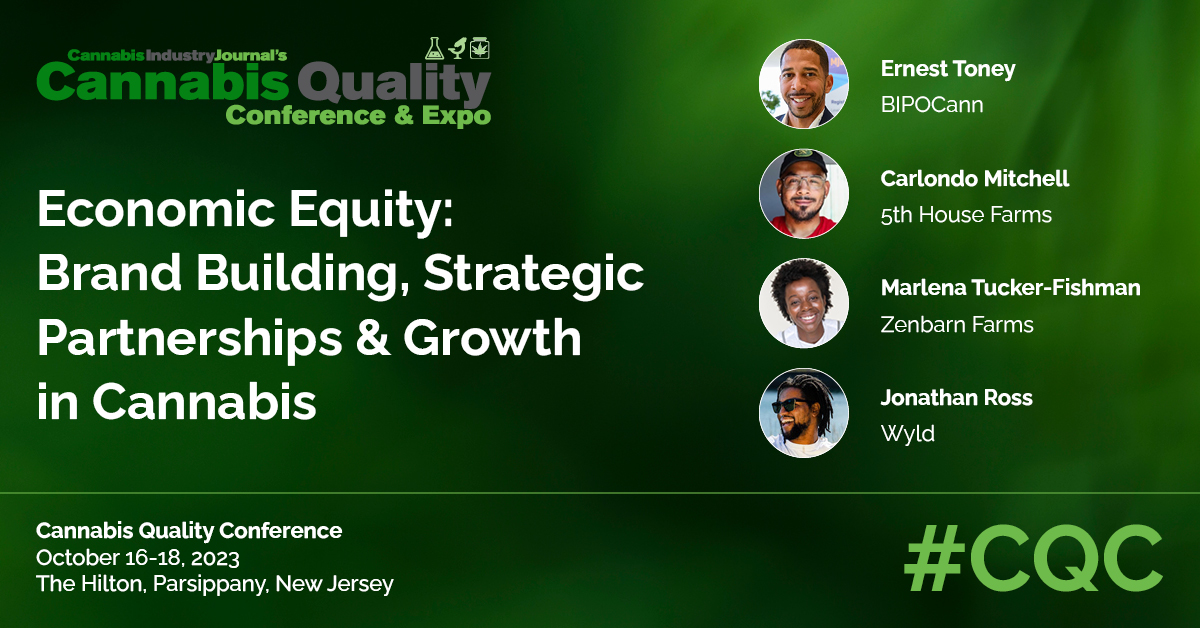 CannabisIndustryJournal's
Cannabis Quality
Conference & Expo

Economic Equity: Brand Building, Strategic Partnerships & Growth in Cannabis

Ernest Toney
BIPOCann

Carlondo Mitchell
5th House Farms

Marlena Tucker-Fishman
Zenbarn Farms

Jonathan Ross
Wyld

Cannabis Quality Conference
October 16-18, 2023
The Hilton, Parsippany, New Jersey

#CQC